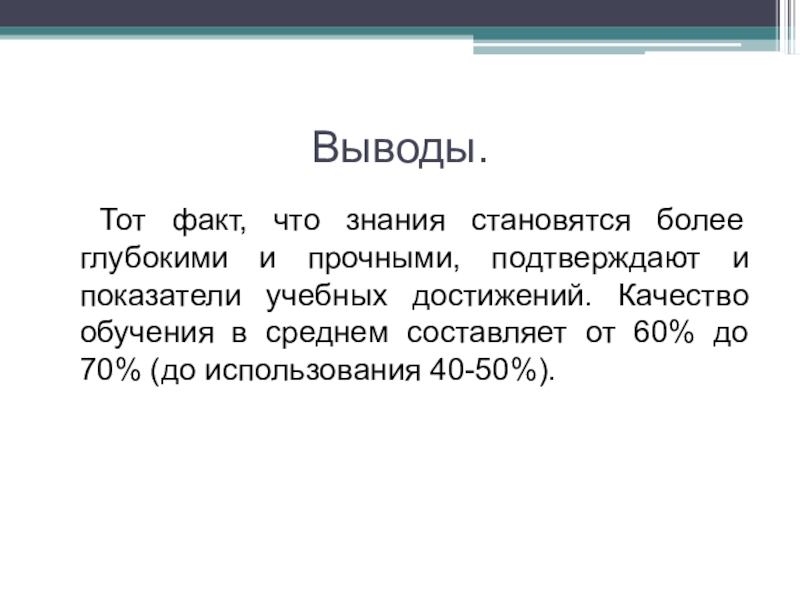 Выводы.

Тот факт, что знания становятся более глубокими и прочными, подтверждают и показатели учебных достижений. Качество обучения в среднем составляет от 60% до 70% (до использования 40-50%).